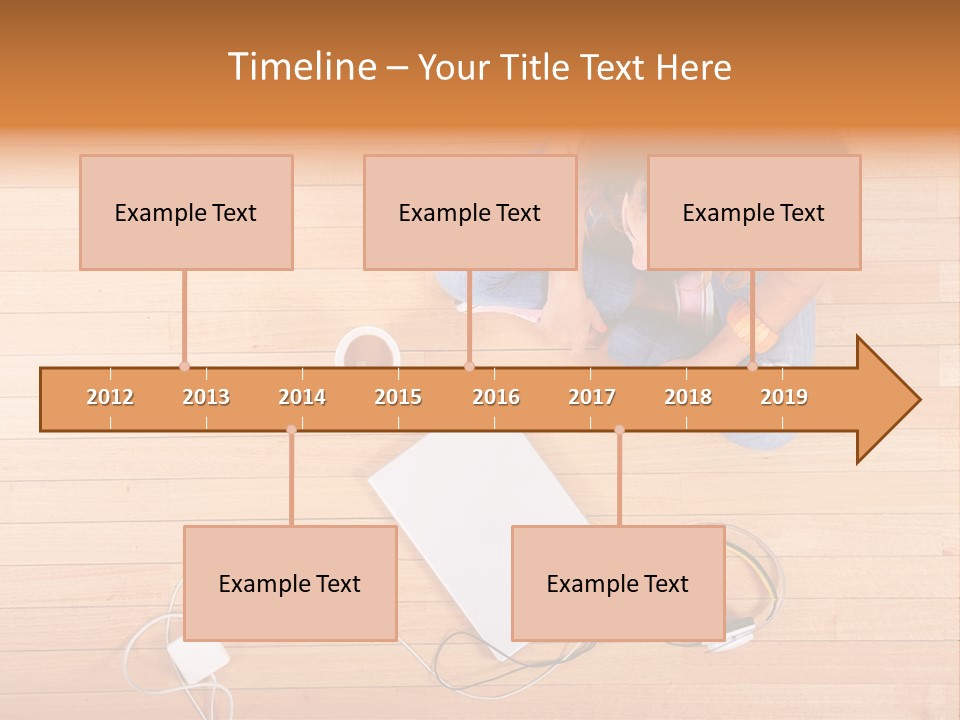 Timeline – Your Title Text Here

Example Text

Example Text

Example Text

2012 2013 2014 2015 2016 2017 2018 2019

Example Text

Example Text